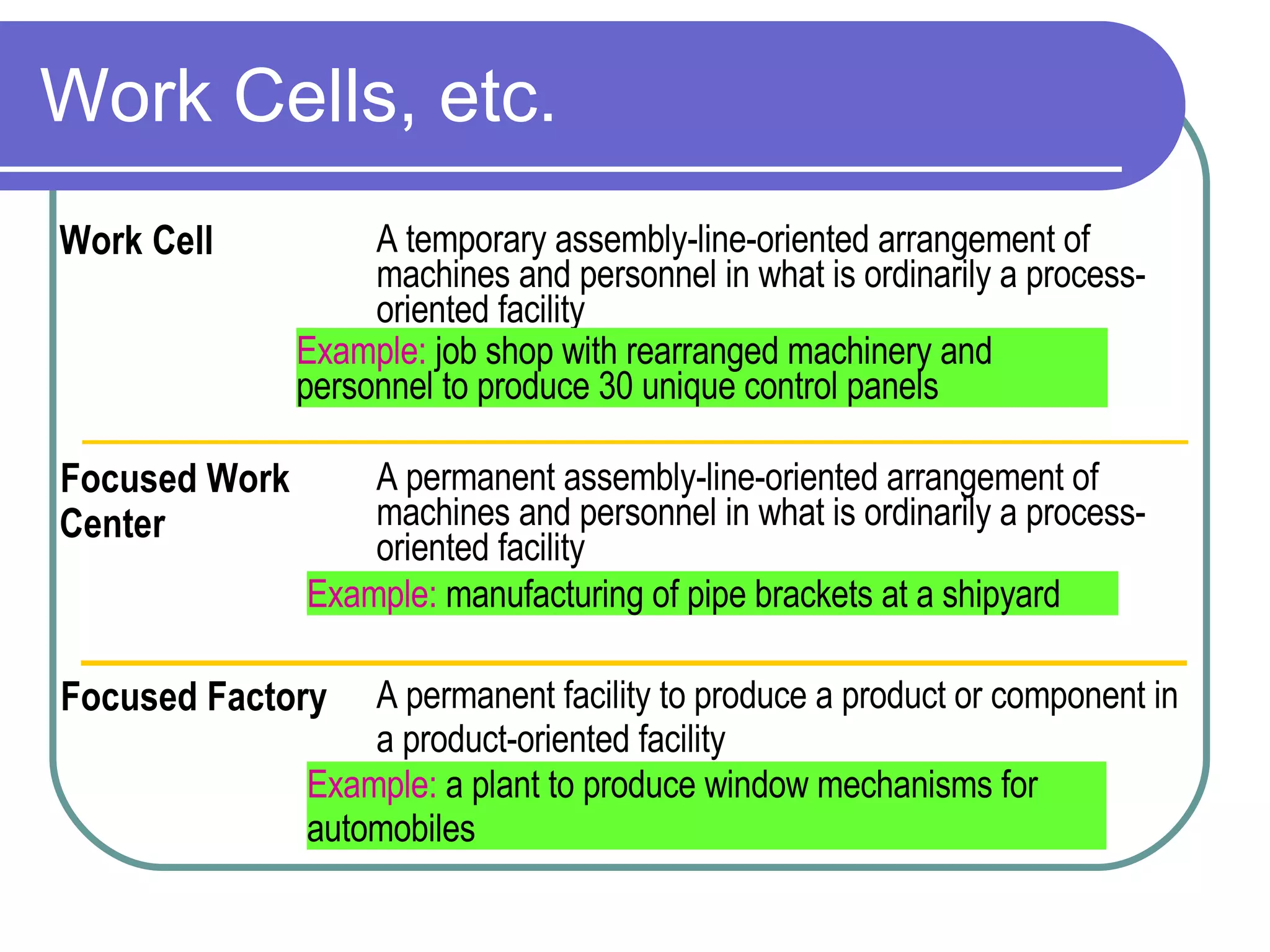 Work Cells, etc.

Work Cell

A temporary assembly-line-oriented arrangement of machines and personnel in what is ordinarily a process-oriented facility

Example: job shop with rearranged machinery and personnel to produce 30 unique control panels

Focused Work Center

A permanent assembly-line-oriented arrangement of machines and personnel in what is ordinarily a process-oriented facility

Example: manufacturing of pipe brackets at a shipyard

Focused Factory

A permanent facility to produce a product or component in a product-oriented facility

Example: a plant to produce window mechanisms for automobiles